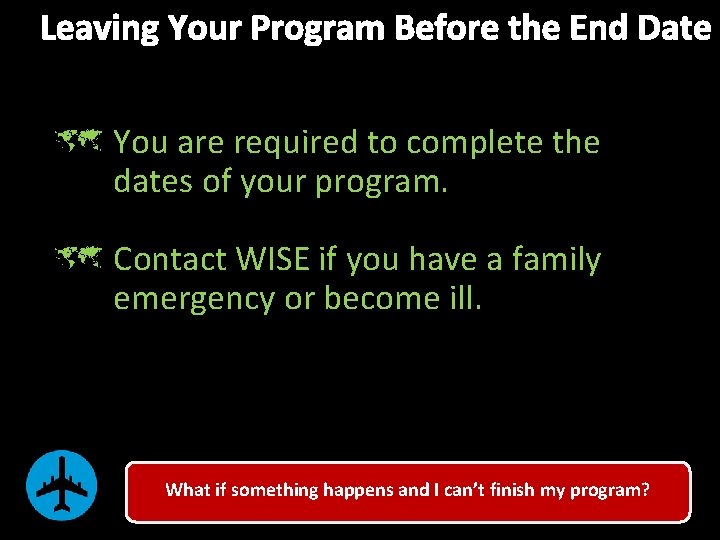 Leaving Your Program Before the End Date

You are required to complete the dates of your program.

Contact WISE if you have a family emergency or become ill.

What if something happens and I can't finish my program?